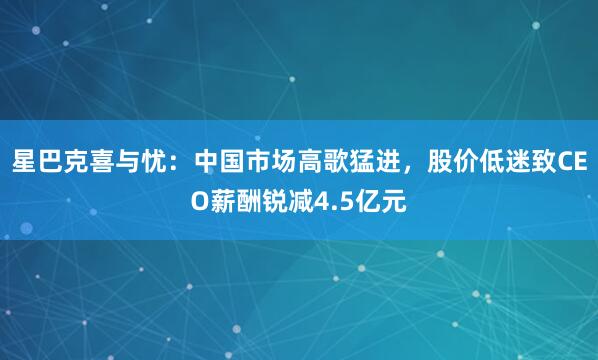 星巴克喜与忧：中国市场高歌猛进，股价低迷致CEO薪酬锐减4.5亿元